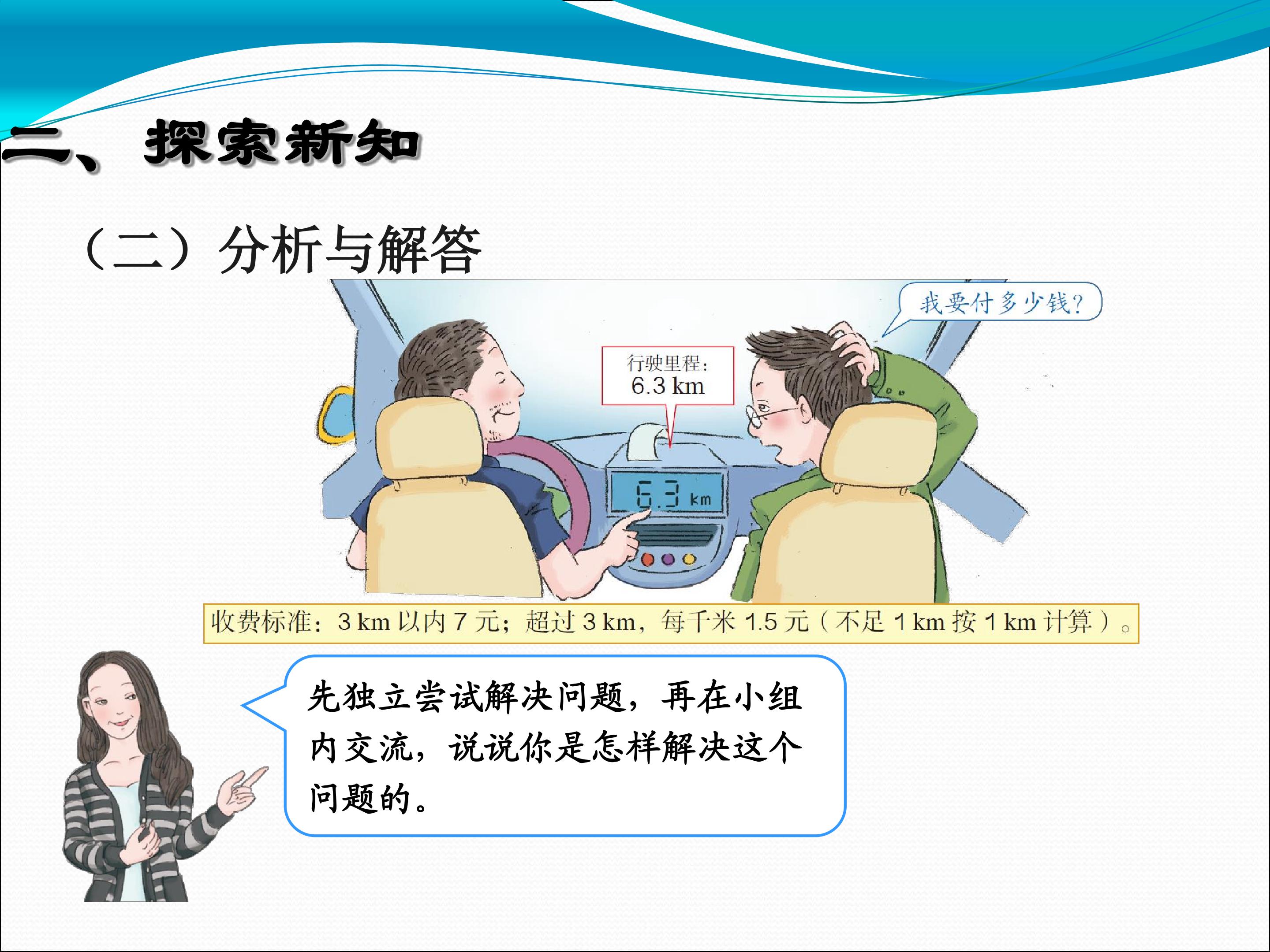 二、探索新知

（二）分析与解答

我要付多少钱?

行驶里程：
6.3 km

6.3 km

收费标准：3 km 以内 7 元；超过 3 km，每千米 1.5 元（不足 1 km 按 1 km 计算）。

先独立尝试解决问题，再在小组内交流，说说你是怎样解决这个问题的。